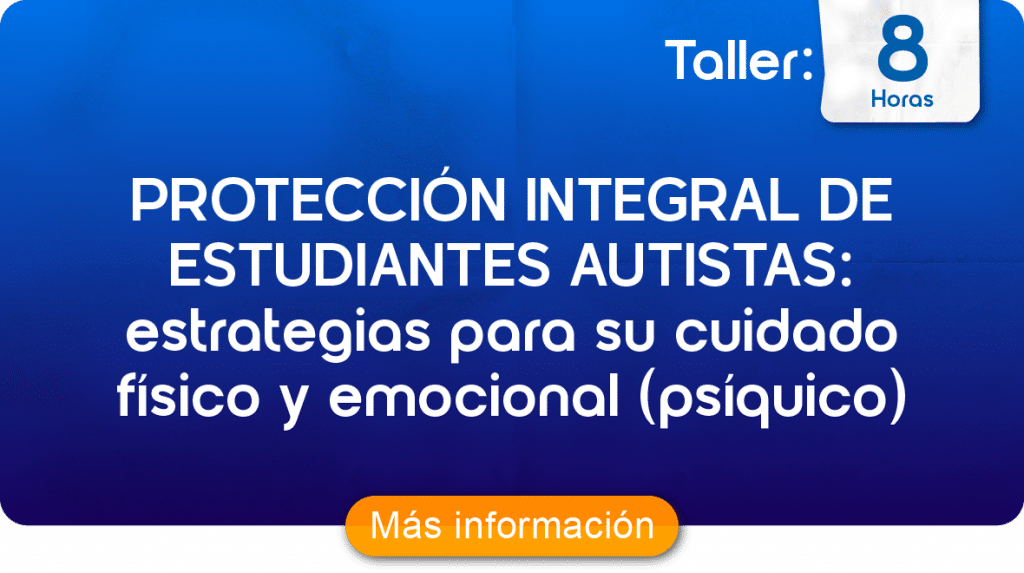 Taller: 8 Horas

PROTECCIÓN INTEGRAL DE ESTUDIANTES AUTISTAS: estrategias para su cuidado físico y emocional (psíquico)

Más información